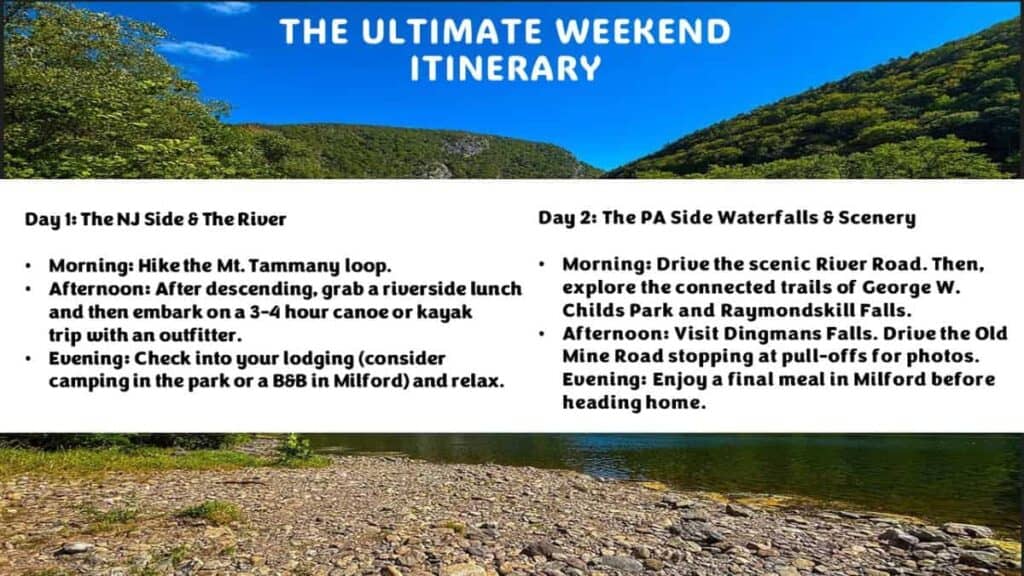 THE ULTIMATE WEEKEND ITINERARY

Day 1: The NJ Side & The River

• Morning: Hike the Mt. Tammany loop.
• Afternoon: After descending, grab a riverside lunch and then embark on a 3-4 hour canoe or kayak trip with an outfitter.
• Evening: Check into your lodging (consider camping in the park or a B&B in Milford) and relax.

Day 2: The PA Side Waterfalls & Scenery

• Morning: Drive the scenic River Road. Then, explore the connected trails of George W. Childs Park and Raymondskill Falls.
• Afternoon: Visit Dingmans Falls. Drive the Old Mine Road stopping at pull-offs for photos. Evening: Enjoy a final meal in Milford before heading home.